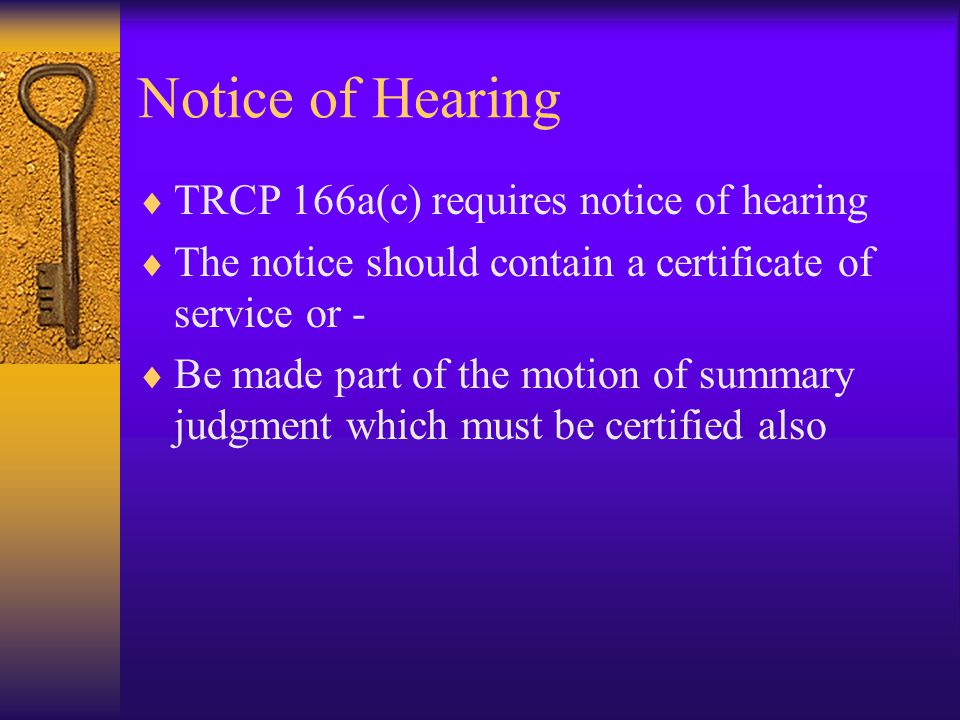 Notice of Hearing

♦ TRCP 166a(c) requires notice of hearing
♦ The notice should contain a certificate of service or -
♦ Be made part of the motion of summary judgment which must be certified also